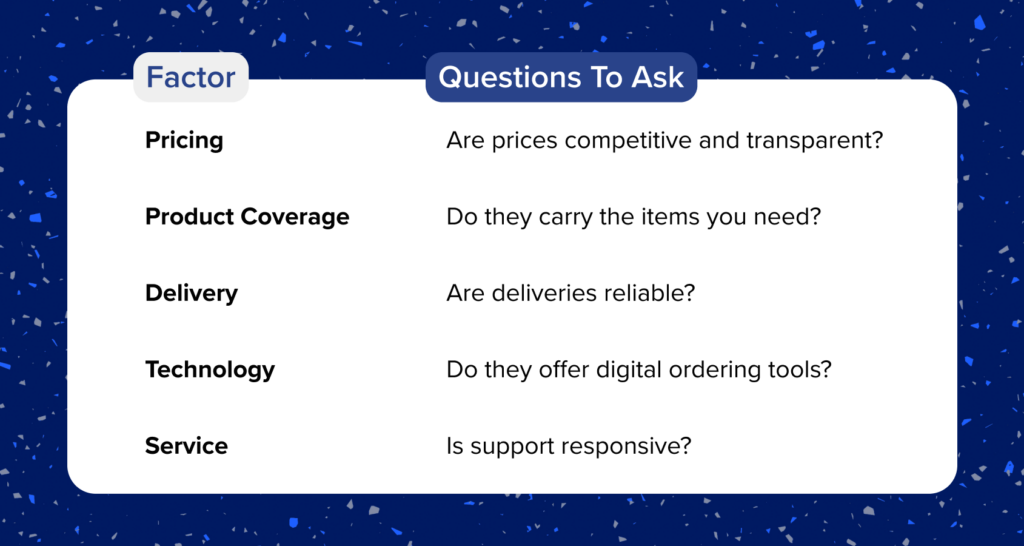 | Factor | Questions To Ask |
|---|---|
| Pricing | Are prices competitive and transparent? |
| Product Coverage | Do they carry the items you need? |
| Delivery | Are deliveries reliable? |
| Technology | Do they offer digital ordering tools? |
| Service | Is support responsive? |